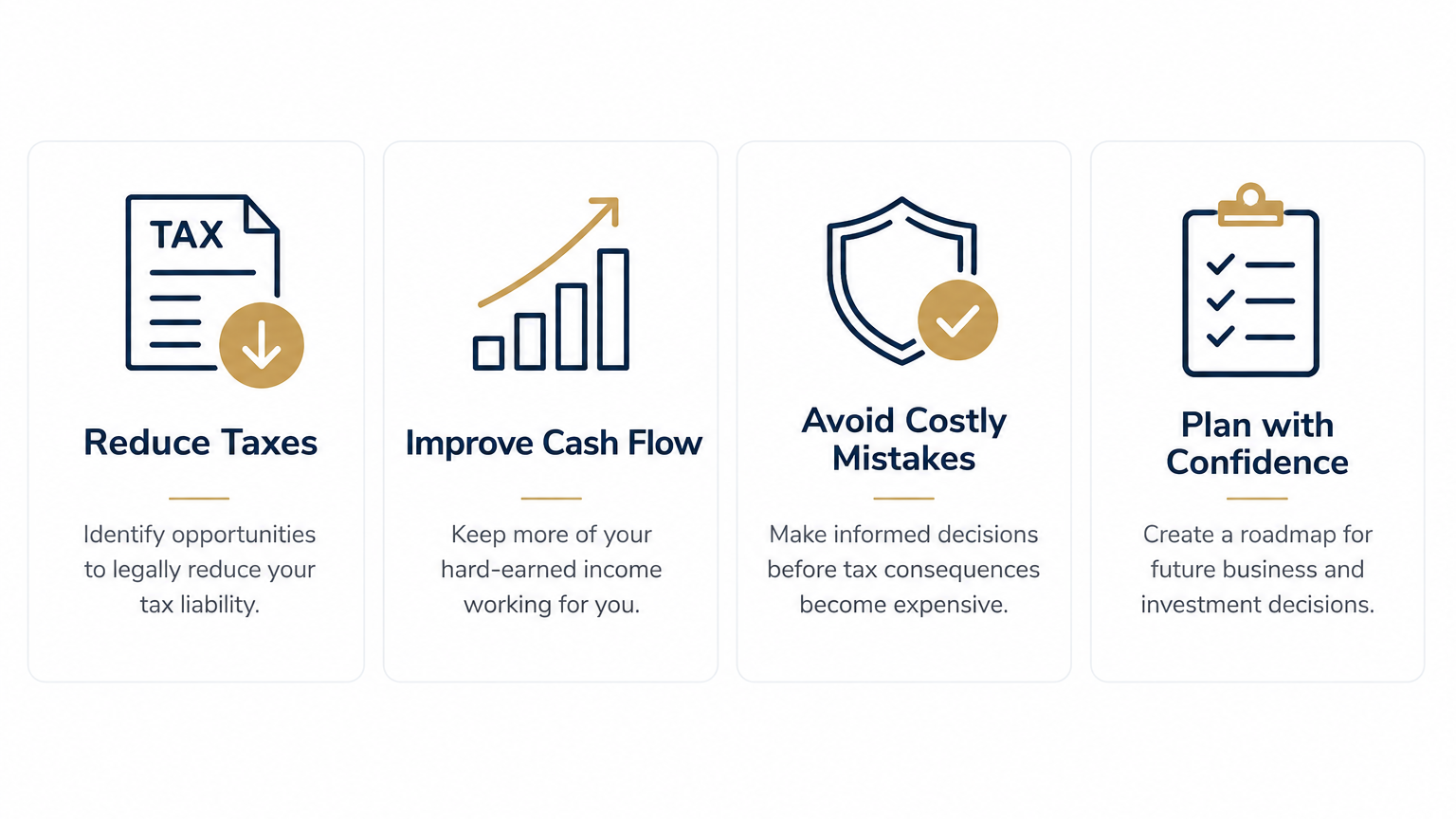 TAX

Reduce Taxes

Identify opportunities to legally reduce your tax liability.

Improve Cash Flow

Keep more of your hard-earned income working for you.

Avoid Costly Mistakes

Make informed decisions before tax consequences become expensive.

Plan with Confidence

Create a roadmap for future business and investment decisions.